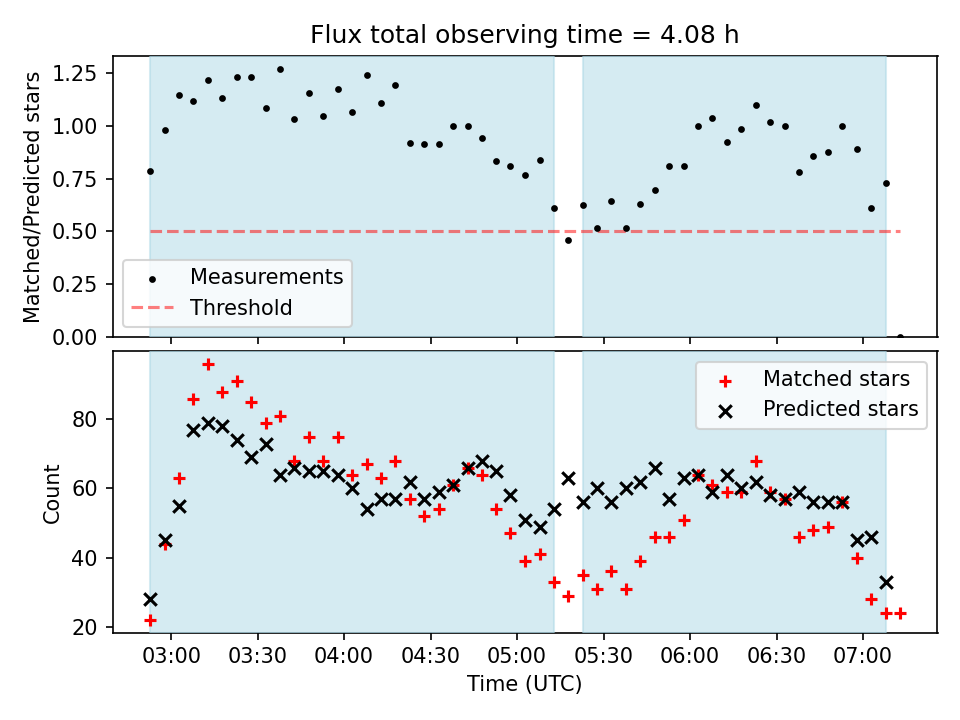 Flux total observing time = 4.08 h

Matched/Predicted stars

1.25
1.00
0.75
0.50
0.25
0.00

Measurements
Threshold

Count

80
60
40
20

Matched stars
Predicted stars

03:00 03:30 04:00 04:30 05:00 05:30 06:00 06:30 07:00

Time (UTC)